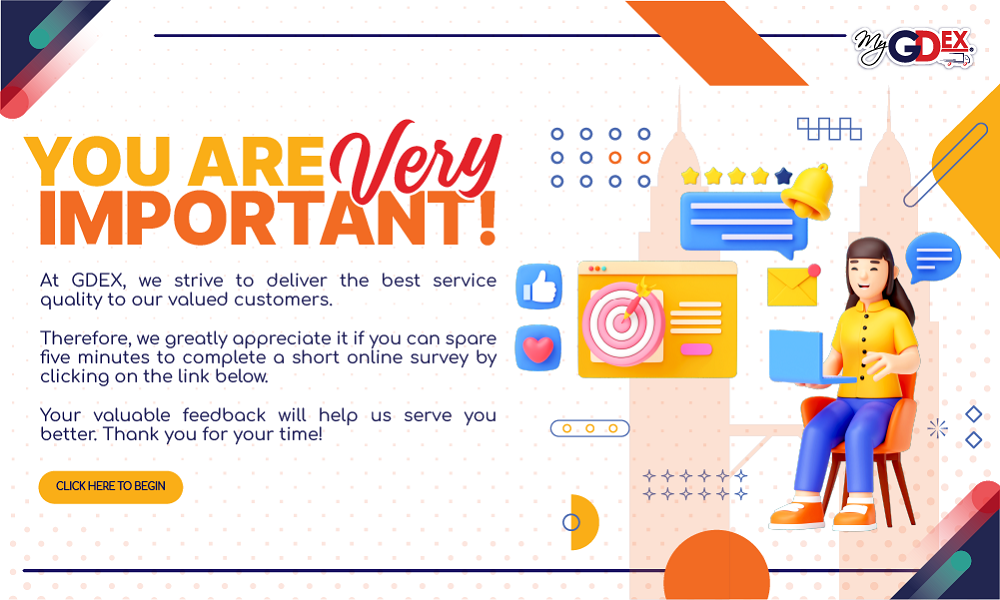 My GDEX

YOU ARE Very IMPORTANT!

At GDEX, we strive to deliver the best service quality to our valued customers.

Therefore, we greatly appreciate it if you can spare five minutes to complete a short online survey by clicking on the link below.

Your valuable feedback will help us serve you better. Thank you for your time!

CLICK HERE TO BEGIN